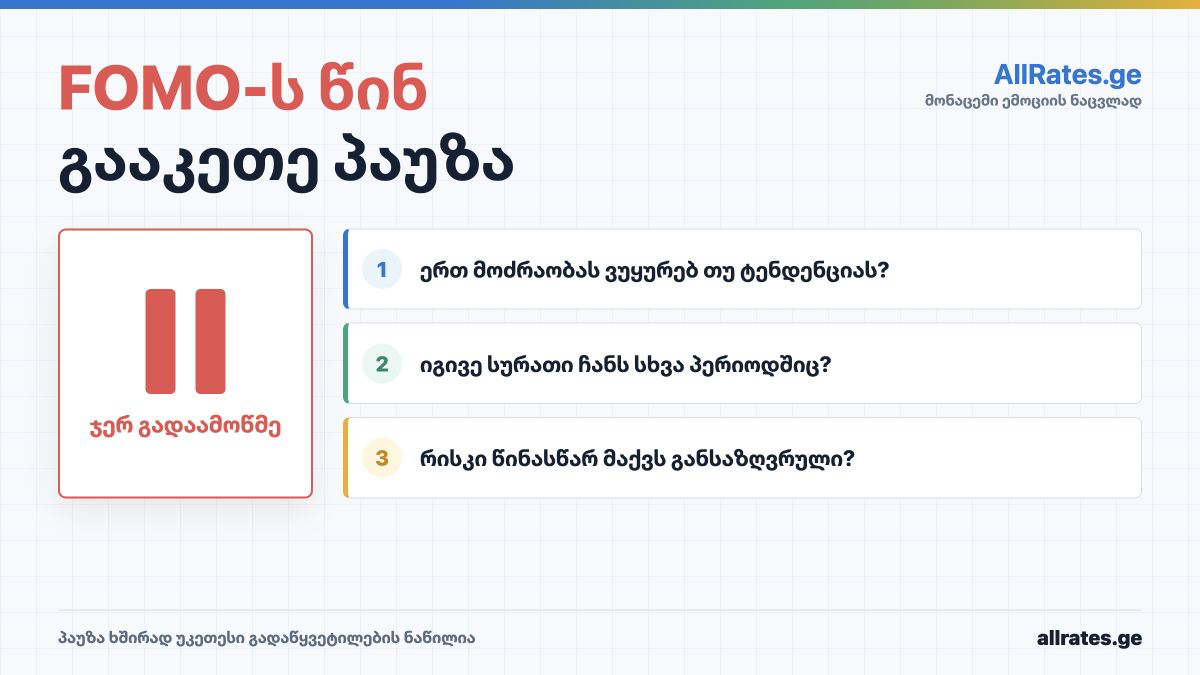 FOMO-ს წინ
გააკეთე პაუზა

AllRates.ge
მონაცემი ემოციის ნაცვლად

ჯერ გადაამოწმე

1 ერთ მოძრაობას ვუყურებ თუ ტენდენციას?

2 იგივე სურათი ჩანს სხვა პერიოდშიც?

3 რისკი წინასწარ მაქვს განსაზღვრული?

პაუზა ხშირად უკეთესი გადაწყვეტილების ნაწილია

allrates.ge